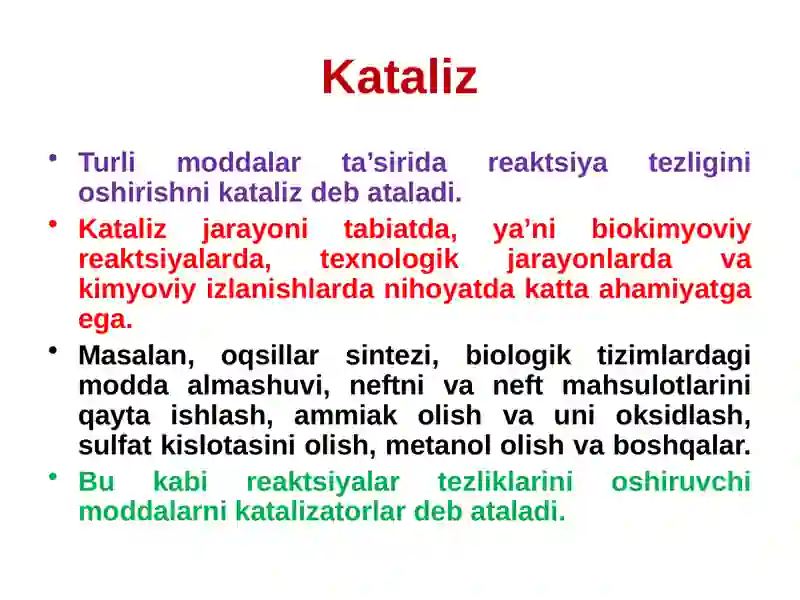 Kataliz

• Turli moddalar ta’sirida reaktsiya tezligini oshirishni kataliz deb ataladi.

• Kataliz jarayoni tabiatda, ya’ni biokimyoviy reaktsiyalarda, texnologik jarayonlarda va kimyoviy izlanishlarda nihoyatda katta ahamiyatga ega.

• Masalan, oqsillar sintezi, biologik tizimlardagi modda almashuvi, neftni va neft mahsulotlarini qayta ishlash, ammiak olish va uni oksidlash, sulfat kislotasini olish, metanol olish va boshqalar.

• Bu kabi reaktsiyalar tezliklarini oshiruvchi moddalarni katalizatorlar deb ataladi.